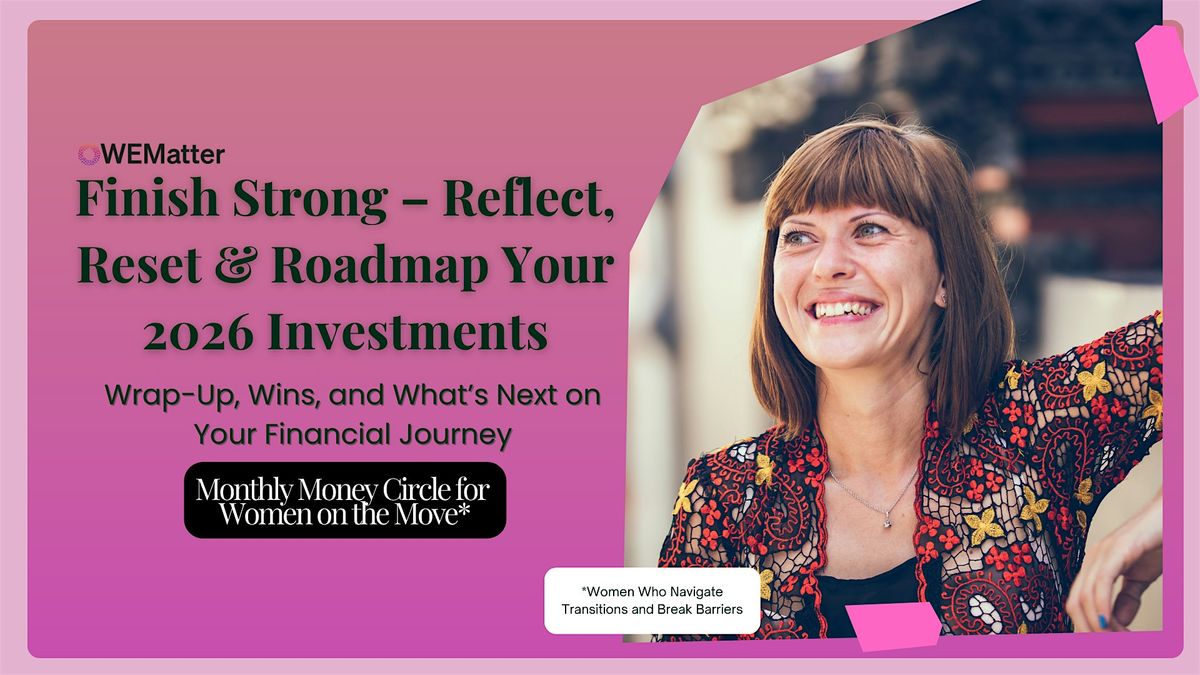 WEMatter

Finish Strong – Reflect, Reset & Roadmap Your 2026 Investments

Wrap-Up, Wins, and What's Next on Your Financial Journey

Monthly Money Circle for Women on the Move*

*Women Who Navigate Transitions and Break Barriers